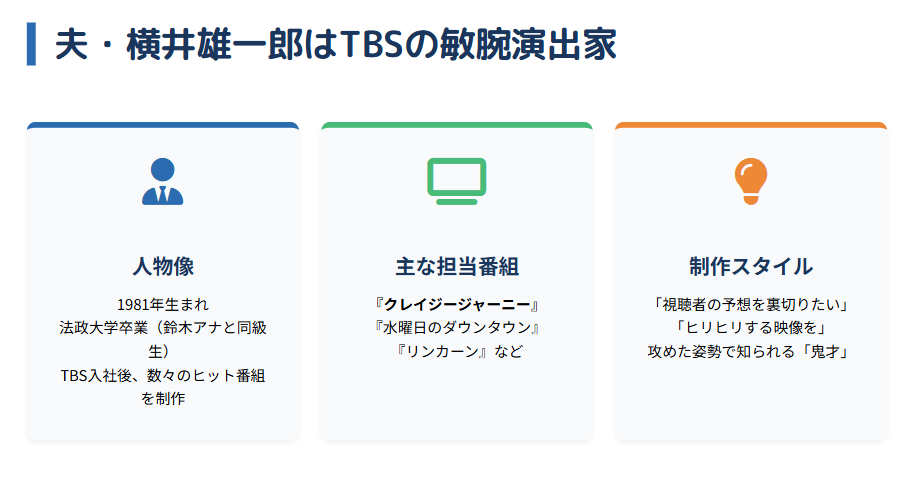 夫・横井雄一郎はTBSの敏腕演出家

人物像

1981年生まれ
法政大学卒業（鈴木アナと同級生）
TBS入社後、数々のヒット番組を制作

主な担当番組

『クレイジージャーニー』
『水曜日のダウンタウン』
『リンカーン』など

制作スタイル

「視聴者の予想を裏切りたい」
「ヒリヒリする映像を」
攻めた姿勢で知られる「鬼才」